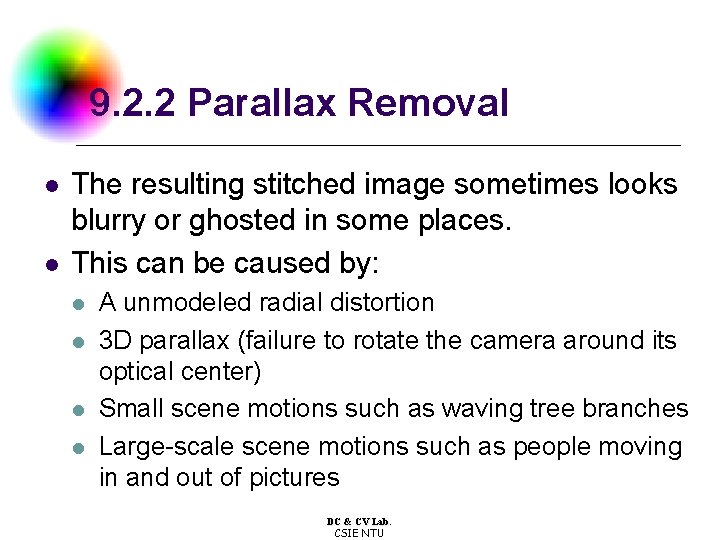 9.2.2 Parallax Removal

- The resulting stitched image sometimes looks blurry or ghosted in some places.
- This can be caused by:
  - A unmodeled radial distortion
  - 3D parallax (failure to rotate the camera around its optical center)
  - Small scene motions such as waving tree branches
  - Large-scale scene motions such as people moving in and out of pictures

DC & CV Lab.
CSIE NTU